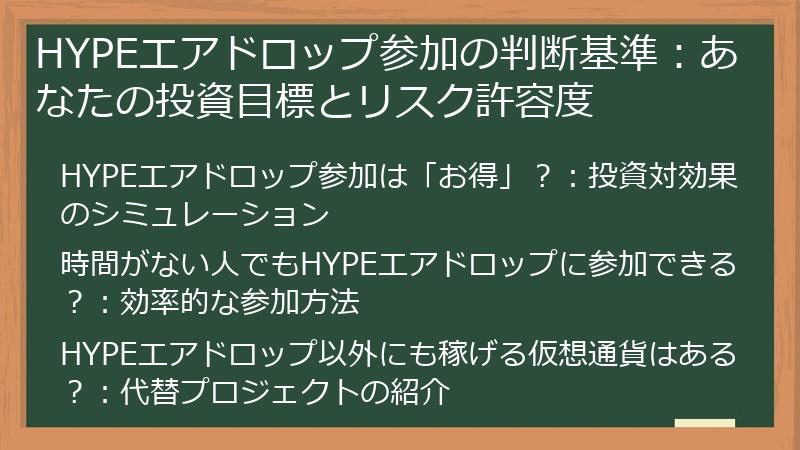 HYPEエアドロップ参加の判断基準：あなたの投資目標とリスク許容度

HYPEエアドロップ参加は「お得」？：投資対効果のシミュレーション

時間がない人でもHYPEエアドロップに参加できる？：効率的な参加方法

HYPEエアドロップ以外にも稼げる仮想通貨はある？：代替プロジェクトの紹介